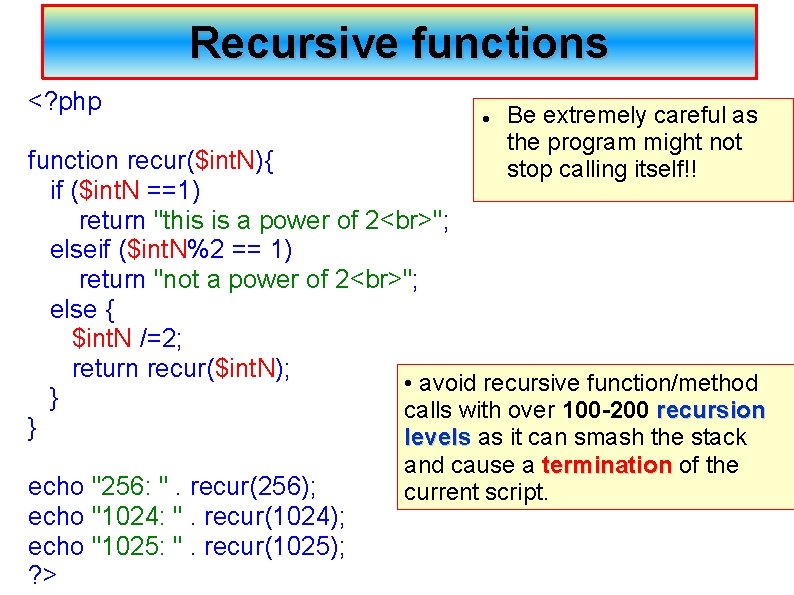 Recursive functions

<?php

function recur($intN){
if ($intN ==1)
return "this is a power of 2<br>";
elseif ($intN%2 == 1)
return "not a power of 2<br>";
else {
$intN /=2;
return recur($intN);
}
}

echo "256: " . recur(256);
echo "1024: " . recur(1024);
echo "1025: " . recur(1025);
?>

• Be extremely careful as the program might not stop calling itself!!

• avoid recursive function/method calls with over 100-200 recursion levels as it can smash the stack and cause a termination of the current script.